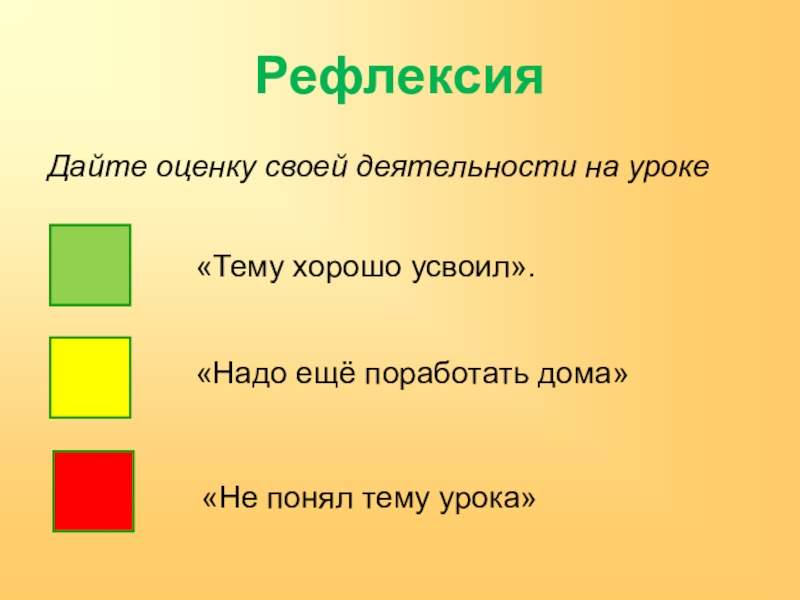 Рефлексия

Дайте оценку своей деятельности на уроке

«Тему хорошо усвоил».

«Надо ещё поработать дома»

«Не понял тему урока»